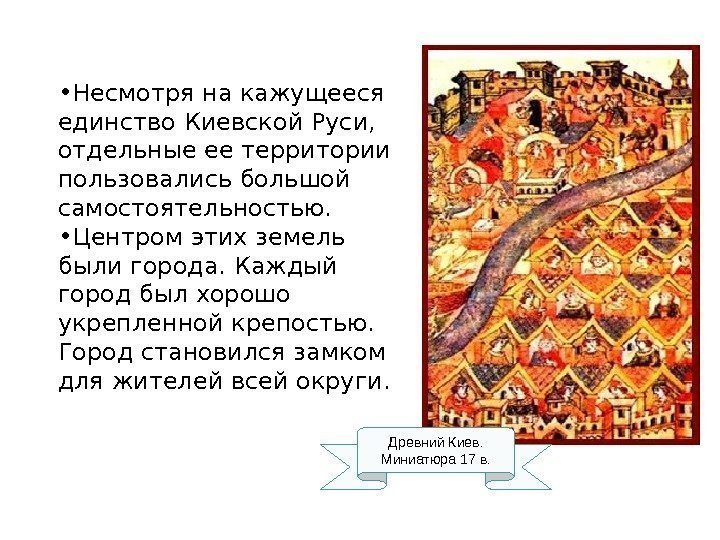 •Несмотря на кажущееся единство Киевской Руси, отдельные ее территории пользовались большой самостоятельностью.
•Центром этих земель были города. Каждый город был хорошо укрепленной крепостью. Город становился замком для жителей всей округи.

Древний Киев.
Миниатюра 17 в.